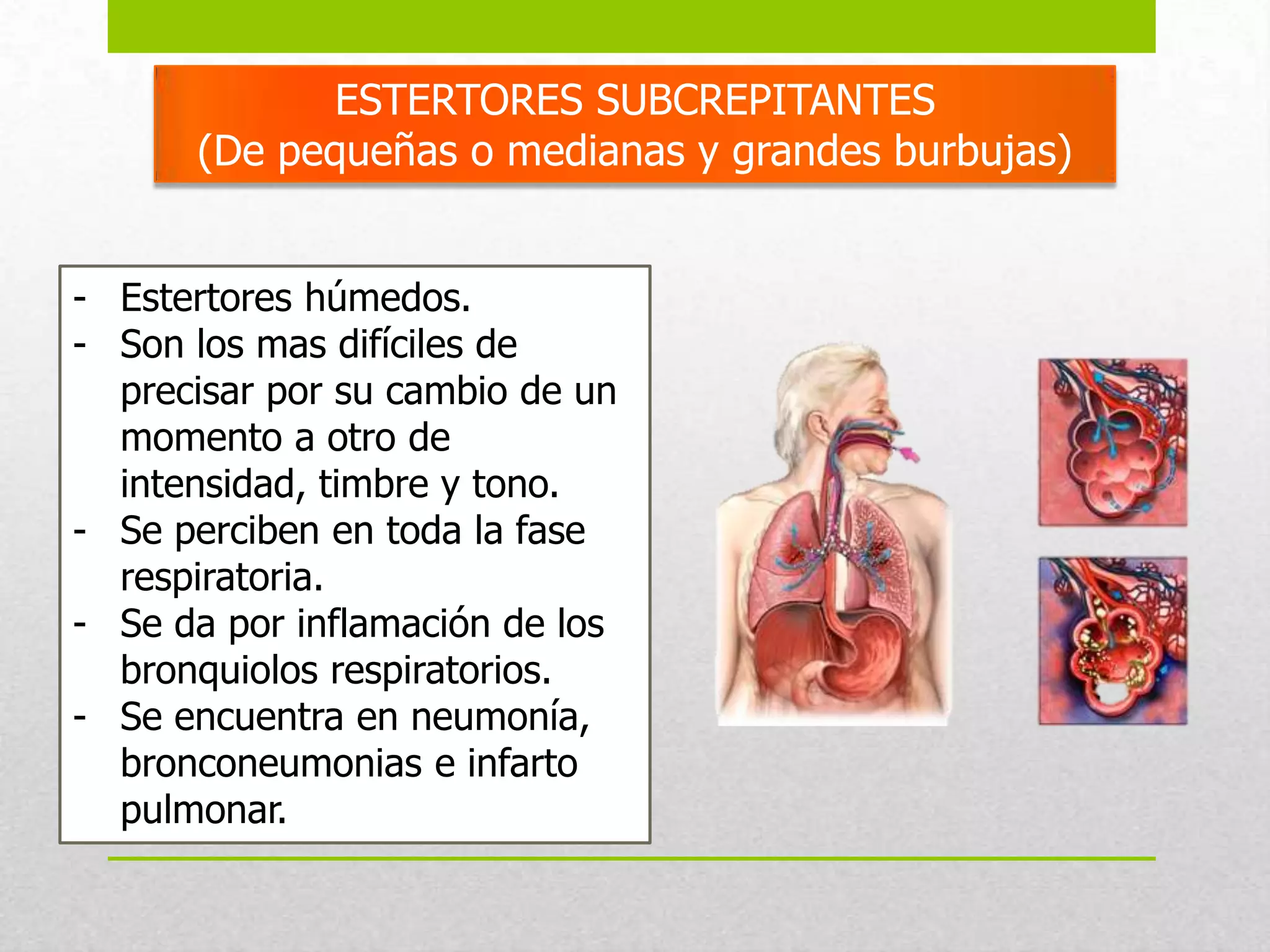 ESTERTORES SUBCREPITANTES
(De pequeñas o medianas y grandes burbujas)

- Estertores húmedos.
- Son los mas difíciles de precisar por su cambio de un momento a otro de intensidad, timbre y tono.
- Se perciben en toda la fase respiratoria.
- Se da por inflamación de los bronquiolos respiratorios.
- Se encuentra en neumonía, bronconeumonias e infarto pulmonar.